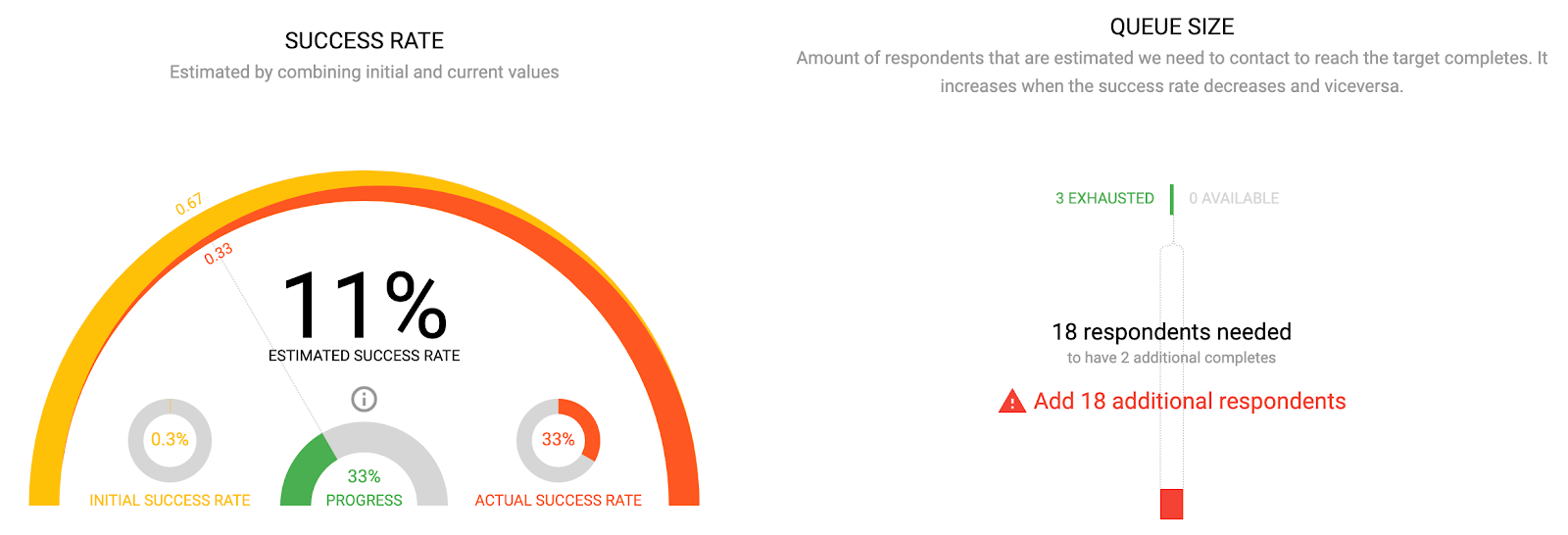 SUCCESS RATE
Estimated by combining initial and current values

0.67
0.33

11%
ESTIMATED SUCCESS RATE

0.3%
INITIAL SUCCESS RATE

33%
PROGRESS

33%
ACTUAL SUCCESS RATE

QUEUE SIZE
Amount of respondents that are estimated we need to contact to reach the target completes. It increases when the success rate decreases and viceversa.

3 EXHAUSTED
0 AVAILABLE

18 respondents needed
to have 2 additional completes

Add 18 additional respondents